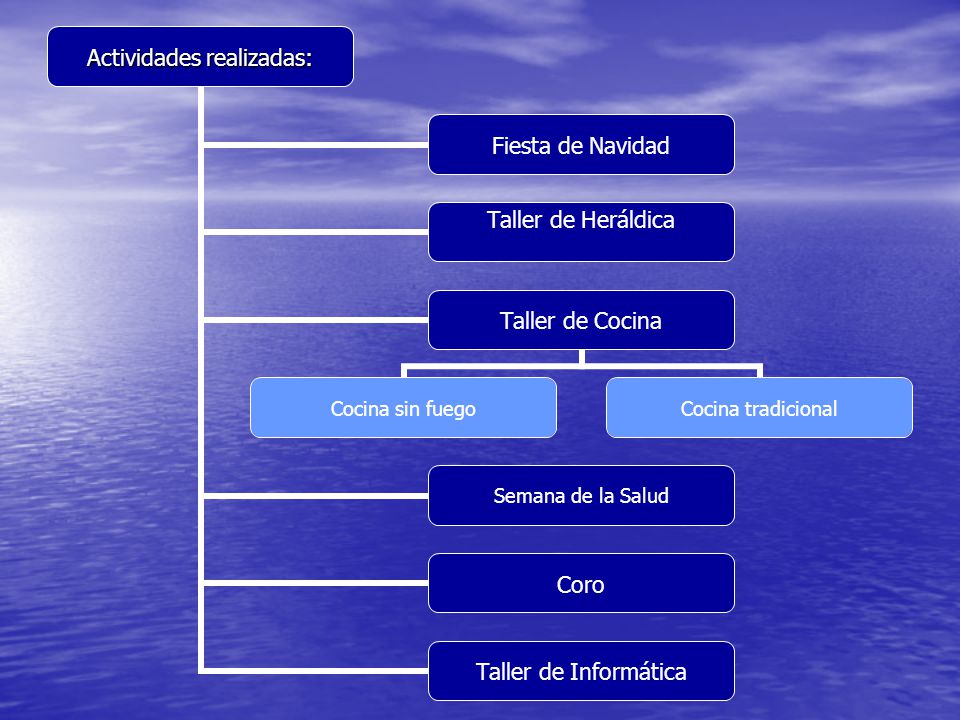 Actividades realizadas:

Fiesta de Navidad

Taller de Heráldica

Taller de Cocina

Cocina sin fuego

Cocina tradicional

Semana de la Salud

Coro

Taller de Informática